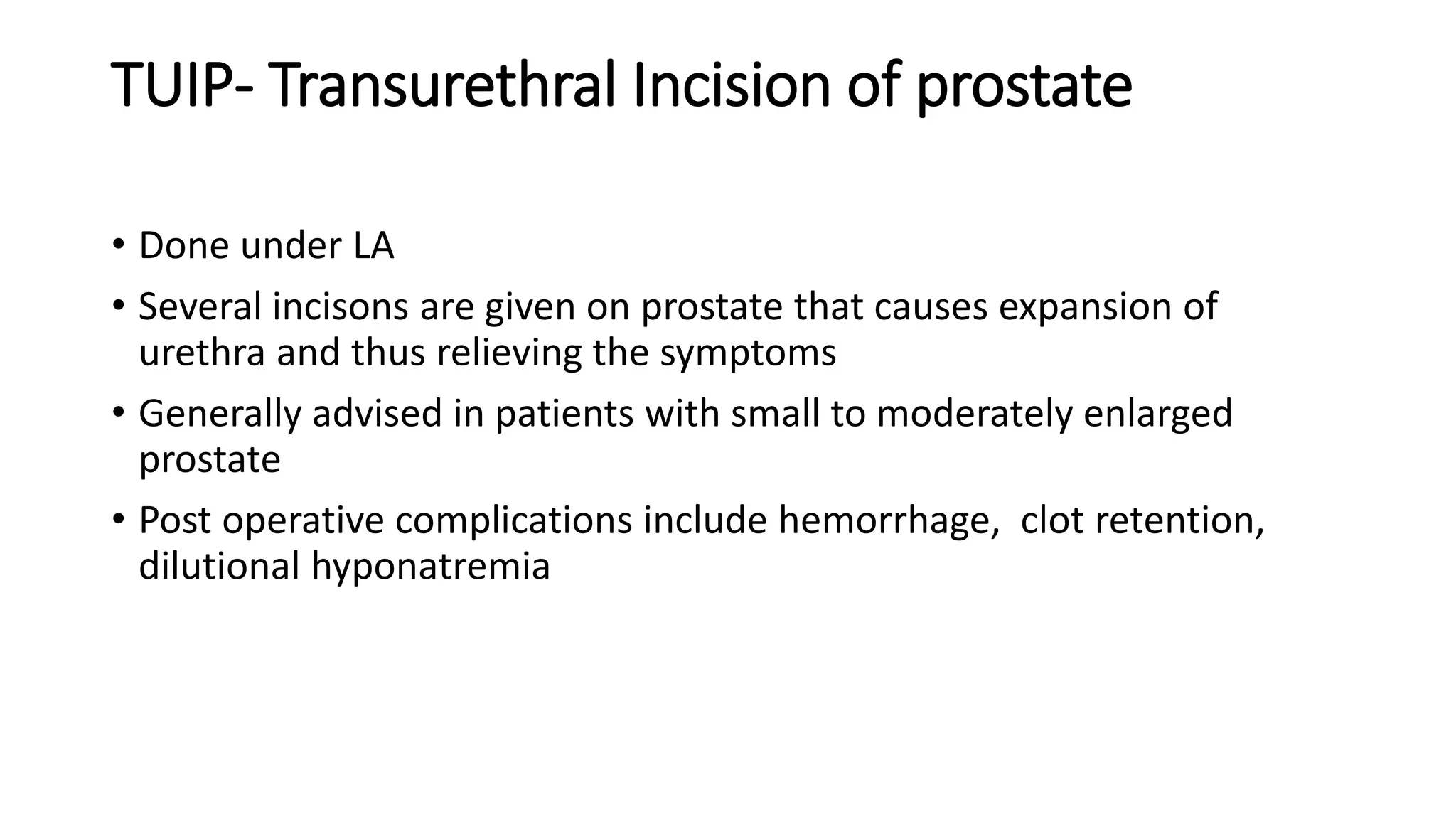 TUIP- Transurethral Incision of prostate

• Done under LA
• Several incisons are given on prostate that causes expansion of urethra and thus relieving the symptoms
• Generally advised in patients with small to moderately enlarged prostate
• Post operative complications include hemorrhage,  clot retention, dilutional hyponatremia